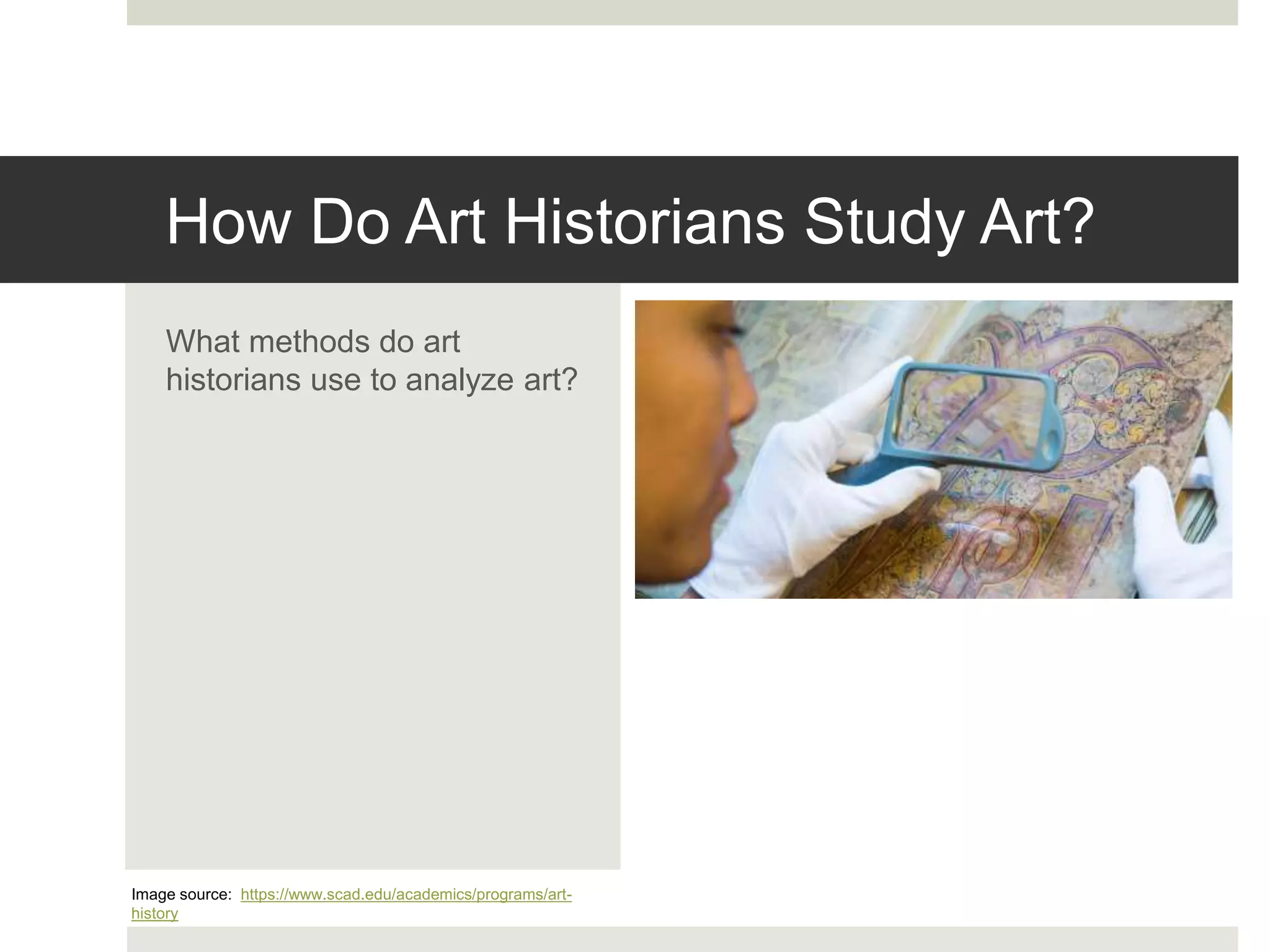 How Do Art Historians Study Art?

What methods do art historians use to analyze art?

Image source: https://www.scad.edu/academics/programs/art-history